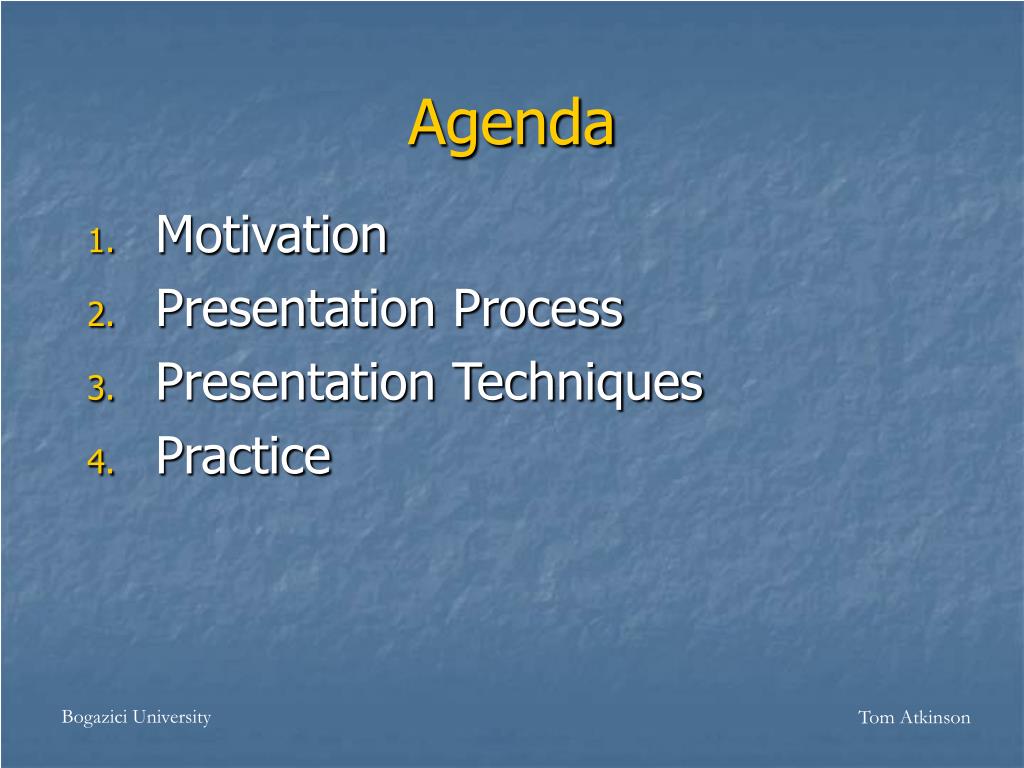 Agenda

1. Motivation
2. Presentation Process
3. Presentation Techniques
4. Practice

Bogazici University

Tom Atkinson